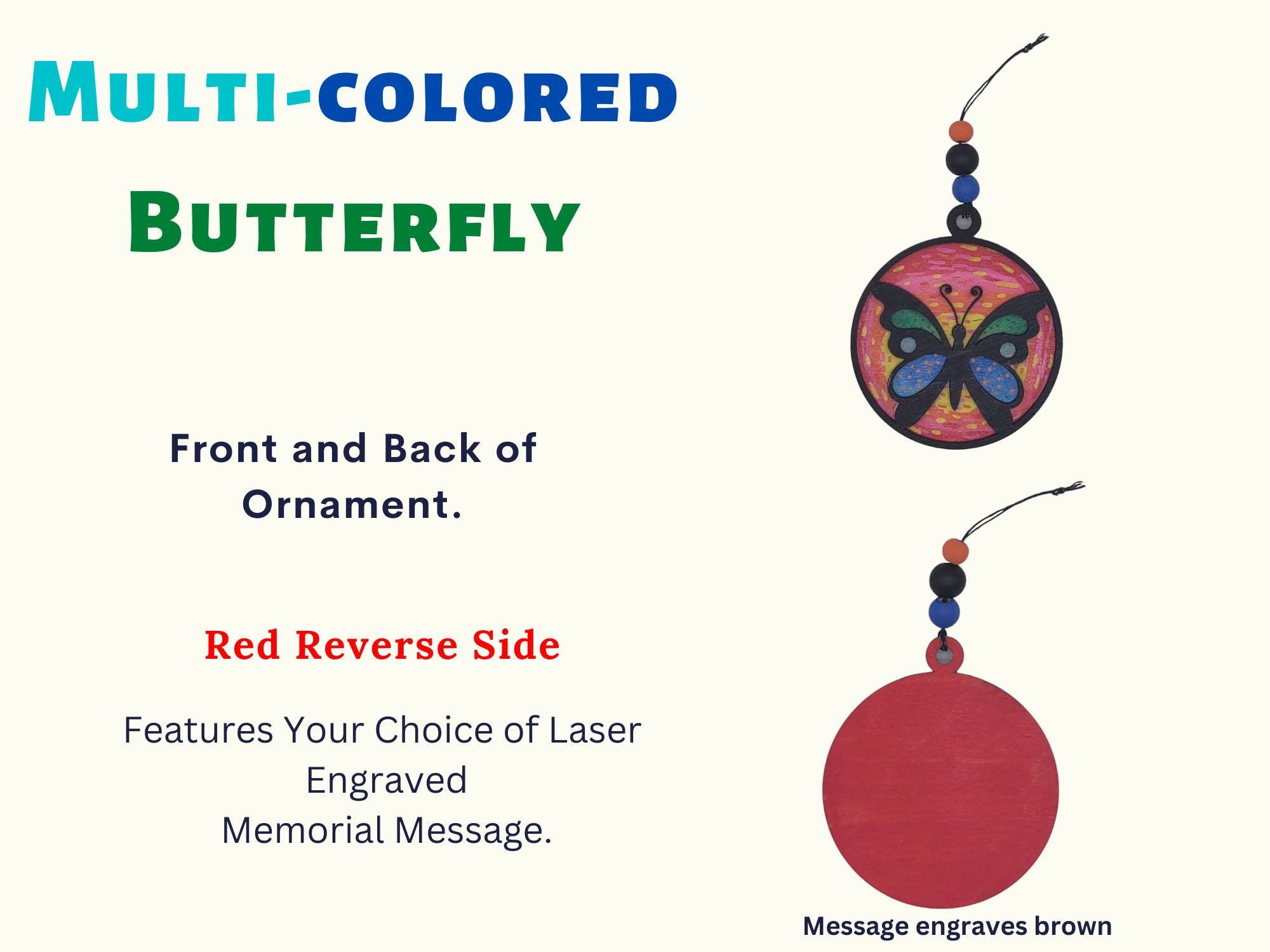 Multi-colored Butterfly

Front and Back of Ornament.

Red Reverse Side

Features Your Choice of Laser Engraved Memorial Message.

Message engraves brown